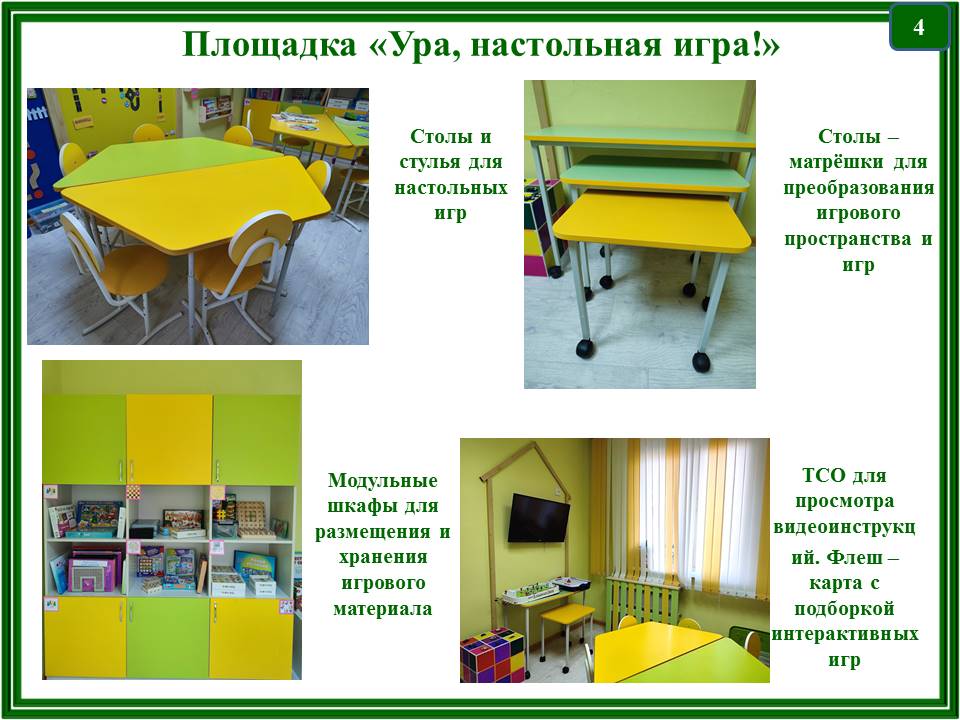 4

Площадка «Ура, настольная игра!»

Столы и стулья для настольных игр

Столы – матрёшки для преобразования игрового пространства и игр

Модульные шкафы для размещения и хранения игрового материала

ТСО для просмотра видеоинструкций. Флеш – карта с подборкой интерактивных игр